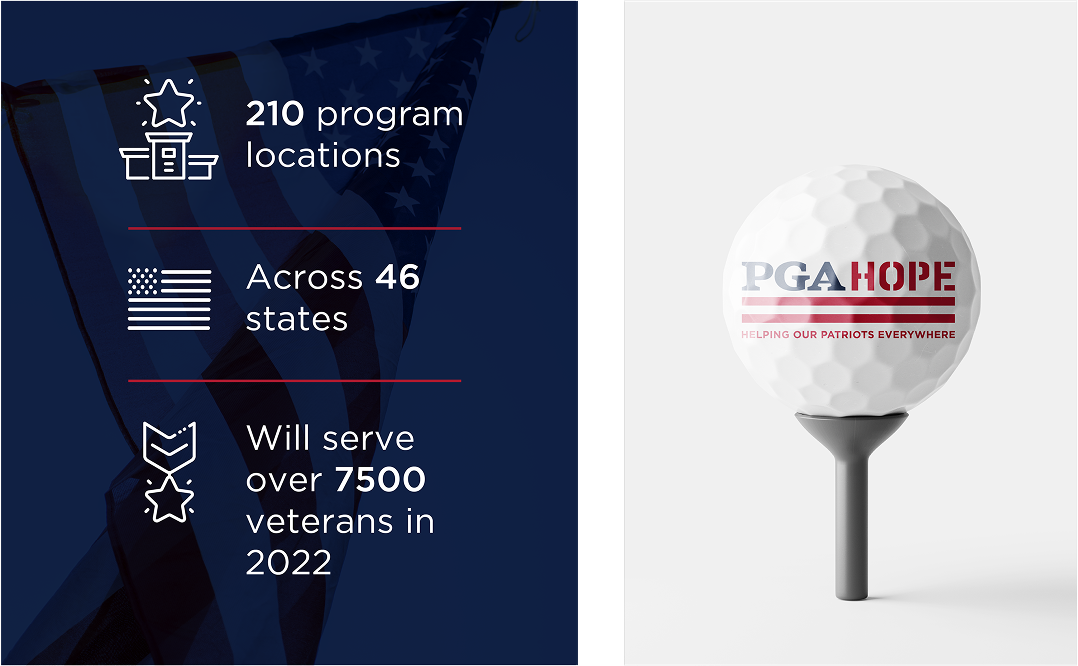 210 program locations

Across 46 states

Will serve over 7500 veterans in 2022

PGA HOPE

HELPING OUR PATRIOTS EVERYWHERE